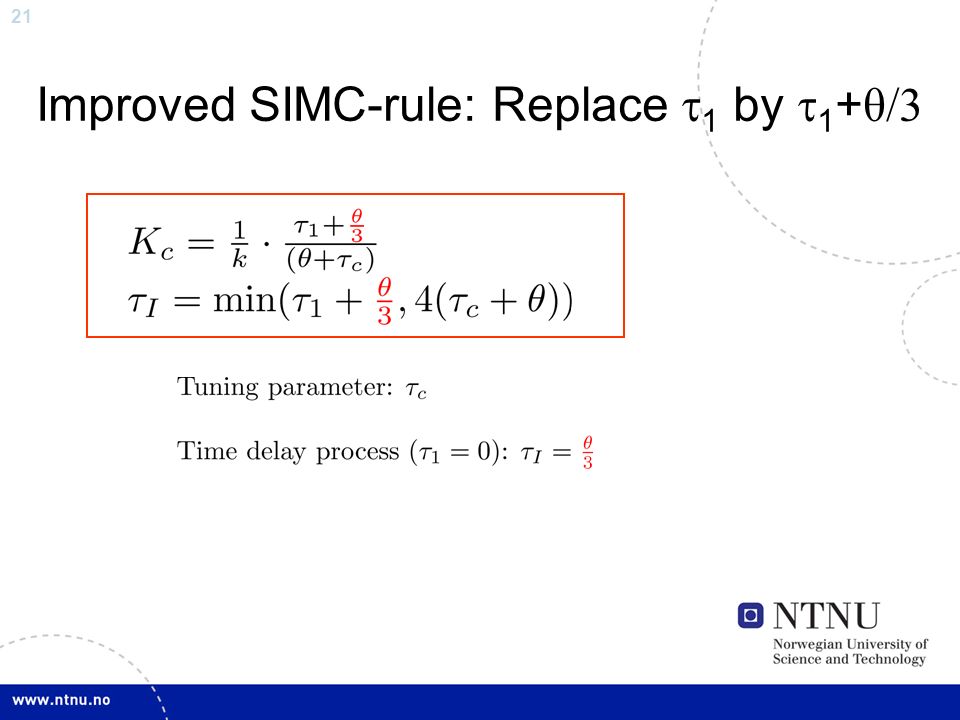 21

Improved SIMC-rule: Replace $\tau_1$ by $\tau_1+\theta/3$

$K_c = \frac{1}{k} \cdot \frac{\tau_1 + \frac{\theta}{3}}{(\theta + \tau_c)}$
$\tau_I = \min(\tau_1 + \frac{\theta}{3}, 4(\tau_c + \theta))$

Tuning parameter: $\tau_c$

Time delay process ($\tau_1 = 0$): $\tau_I = \frac{\theta}{3}$

NTNU
Norwegian University of Science and Technology

www.ntnu.no